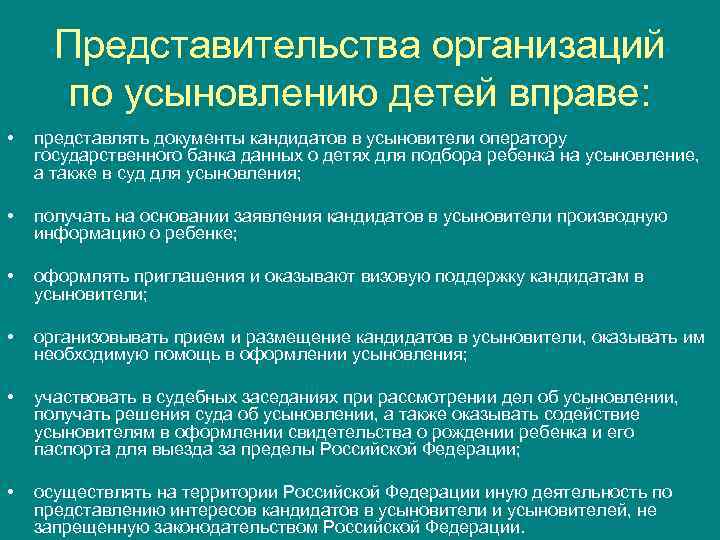 Представительства организаций по усыновлению детей вправе:

• представлять документы кандидатов в усыновители оператору государственного банка данных о детях для подбора ребенка на усыновление, а также в суд для усыновления;

• получать на основании заявления кандидатов в усыновители производную информацию о ребенке;

• оформлять приглашения и оказывают визовую поддержку кандидатам в усыновители;

• организовывать прием и размещение кандидатов в усыновители, оказывать им необходимую помощь в оформлении усыновления;

• участвовать в судебных заседаниях при рассмотрении дел об усыновлении, получать решения суда об усыновлении, а также оказывать содействие усыновителям в оформлении свидетельства о рождении ребенка и его паспорта для выезда за пределы Российской Федерации;

• осуществлять на территории Российской Федерации иную деятельность по представлению интересов кандидатов в усыновители и усыновителей, не запрещенную законодательством Российской Федерации.